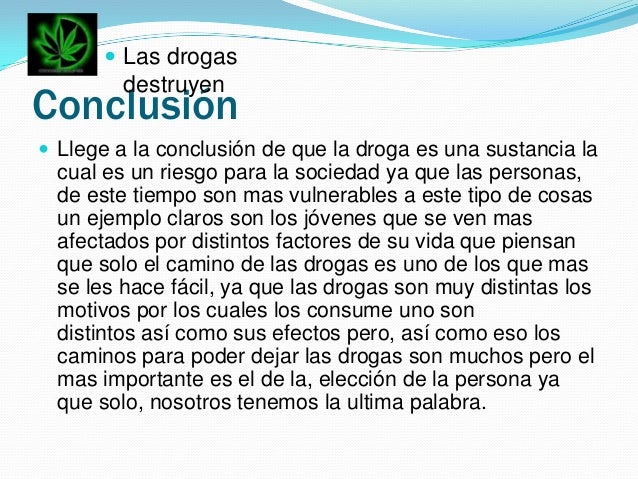 Las drogas destruyen

Conclusión

Llege a la conclusión de que la droga es una sustancia la cual es un riesgo para la sociedad ya que las personas, de este tiempo son mas vulnerables a este tipo de cosas un ejemplo claros son los jóvenes que se ven mas afectados por distintos factores de su vida que piensan que solo el camino de las drogas es uno de los que mas se les hace fácil, ya que las drogas son muy distintas los motivos por los cuales los consume uno son distintos así como sus efectos pero, así como eso los caminos para poder dejar las drogas son muchos pero el mas importante es el de la, elección de la persona ya que solo, nosotros tenemos la ultima palabra.